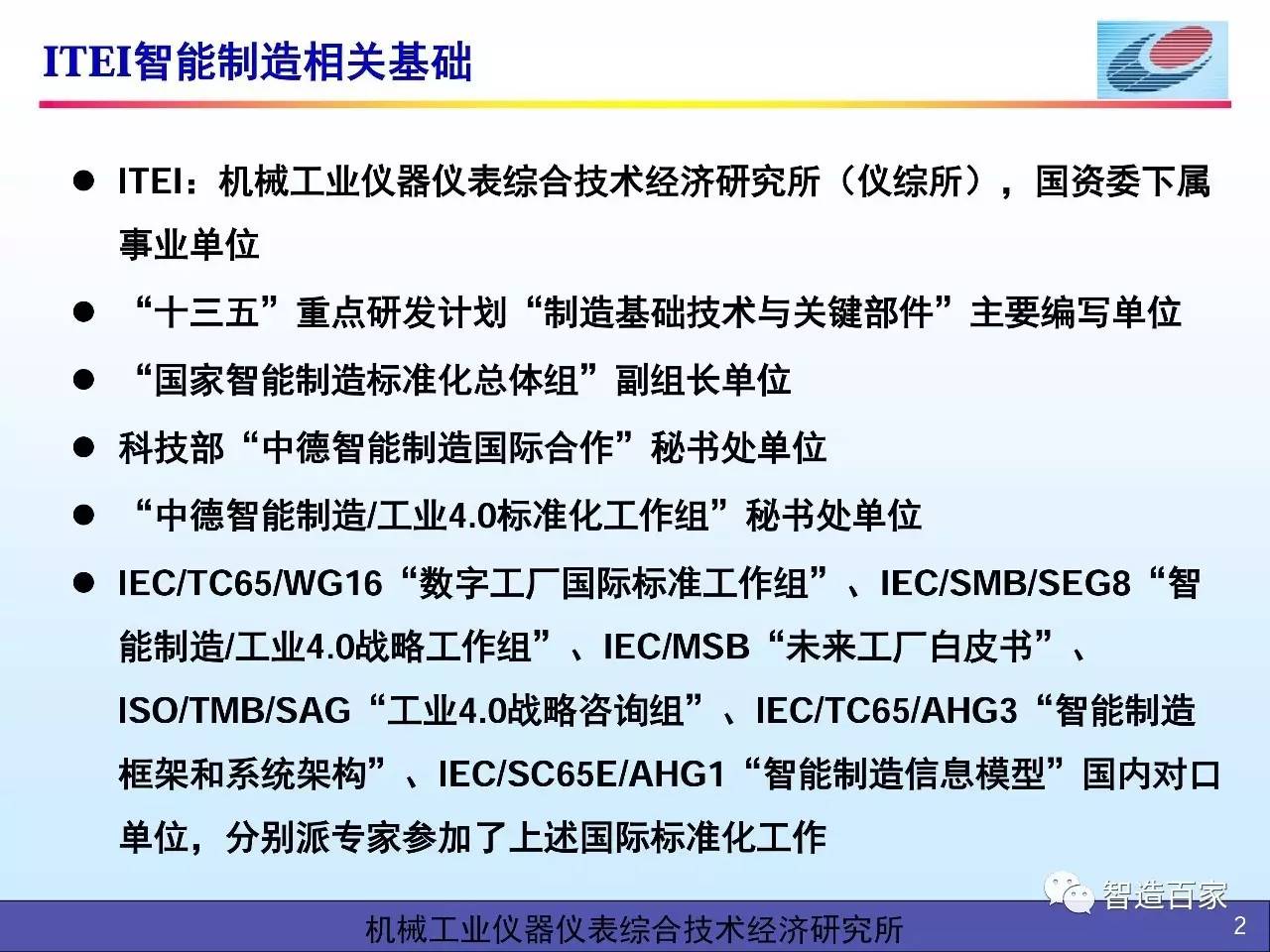 ITEI智能制造相关基础

● ITEI：机械工业仪器仪表综合技术经济研究所（仪综所），国资委下属事业单位

● “十三五”重点研发计划“制造基础技术与关键部件”主要编写单位

● “国家智能制造标准化总体组”副组长单位

● 科技部“中德智能制造国际合作”秘书处单位

● “中德智能制造/工业4.0标准化工作组”秘书处单位

● IEC/TC65/WG16“数字工厂国际标准工作组”、IEC/SMB/SEG8“智能制造/工业4.0战略工作组”、IEC/MSB“未来工厂白皮书”、ISO/TMB/SAG“工业4.0战略咨询组”、IEC/TC65/AHG3“智能制造框架和系统架构”、IEC/SC65E/AHG1“智能制造信息模型”国内对口单位，分别派专家参加了上述国际标准化工作

智造百家

机械工业仪器仪表综合技术经济研究所

2